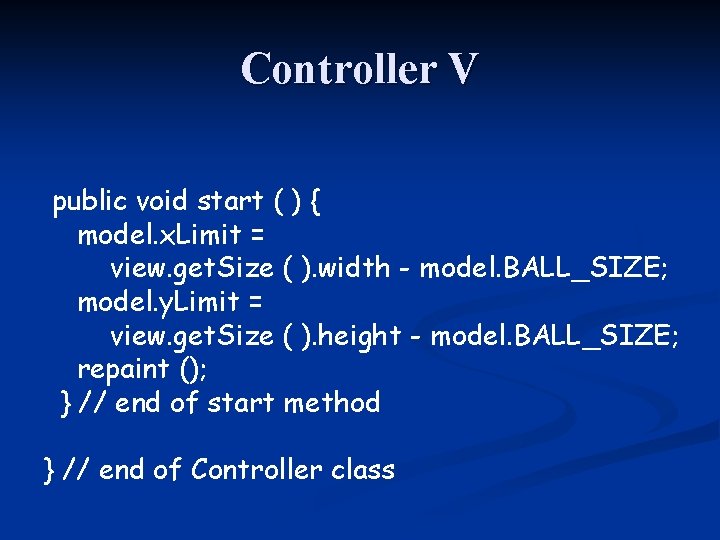 Controller V

public void start ( ) {
model.xLimit =
view.getSize ( ).width - model.BALL_SIZE;
model.yLimit =
view.getSize ( ).height - model.BALL_SIZE;
repaint ();
} // end of start method

} // end of Controller class